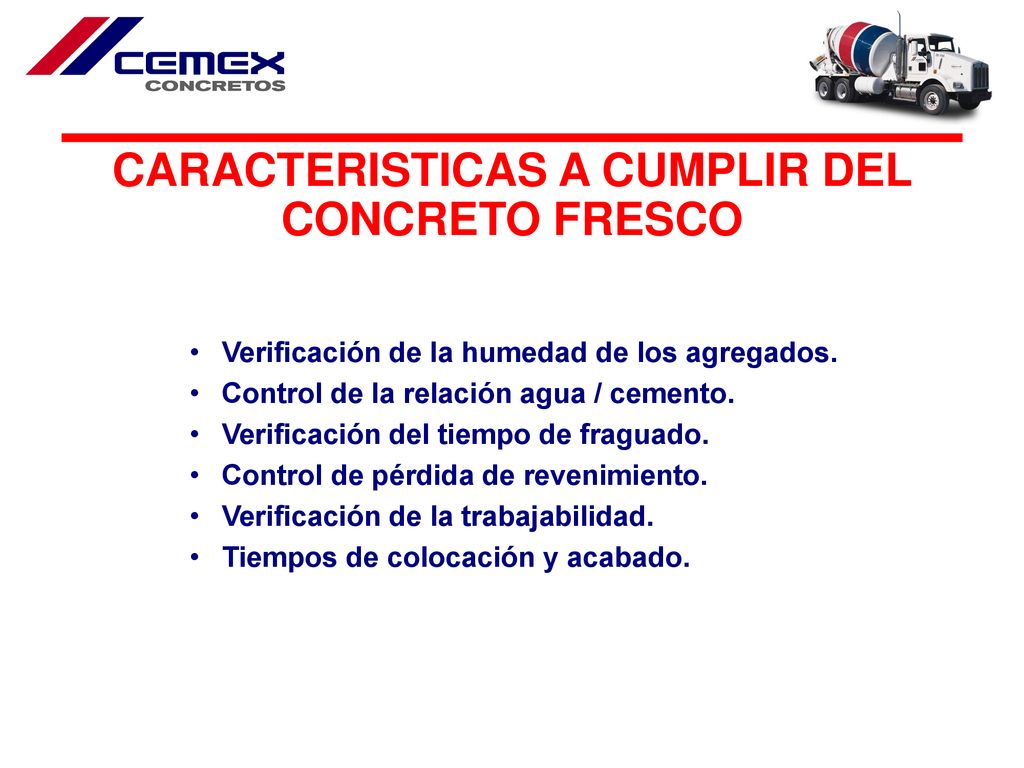 CEMEX
CONCRETOS

CARACTERISTICAS A CUMPLIR DEL CONCRETO FRESCO

• Verificación de la humedad de los agregados.
• Control de la relación agua / cemento.
• Verificación del tiempo de fraguado.
• Control de pérdida de revenimiento.
• Verificación de la trabajabilidad.
• Tiempos de colocación y acabado.